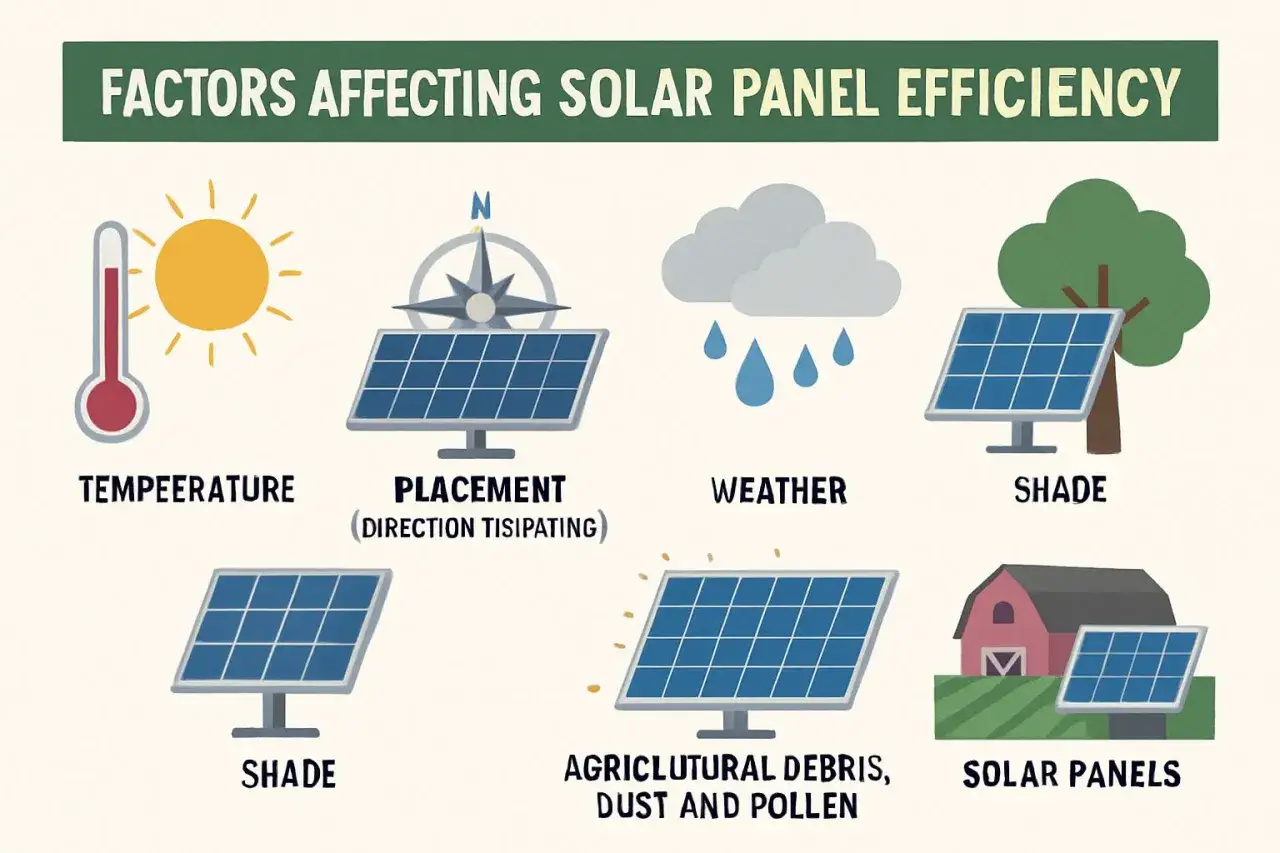 FACTORS AFFECTING SOLAR PANEL EFFICIENCY

N

TEMPEERATURE

PLACEMENT
(DIRECTION TISIPATING)

WEATHER

SHADE

SHADE

AGRICLUTURAL DEBRIS, DUST AND POLLEN

SOLAR PANELS